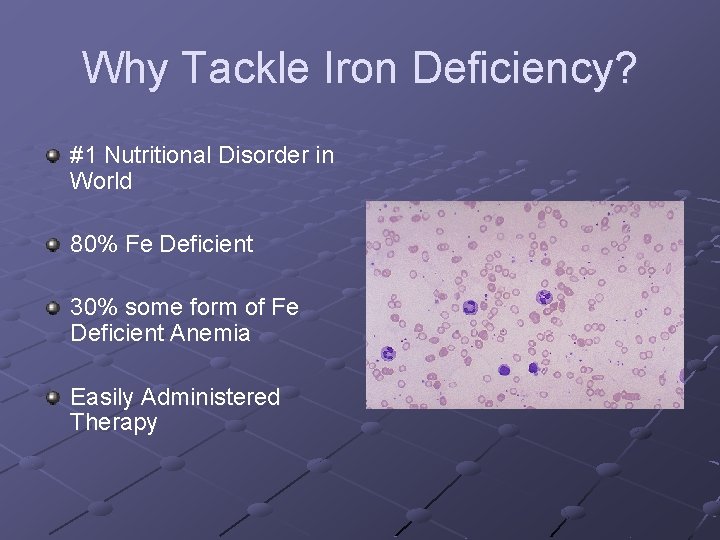 Why Tackle Iron Deficiency?

#1 Nutritional Disorder in World

80% Fe Deficient

30% some form of Fe Deficient Anemia

Easily Administered Therapy